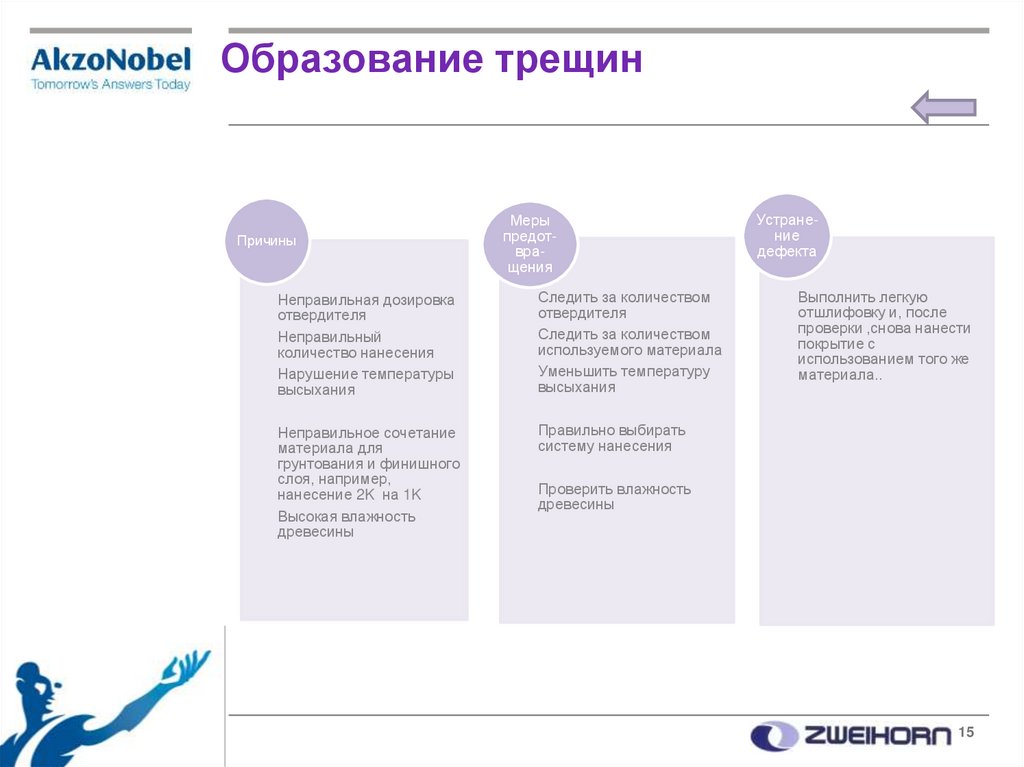 AkzoNobel
Tomorrow's Answers Today

Образование трещин

Причины

Неправильная дозировка отвердителя

Неправильный количество нанесения

Нарушение температуры высыхания

Неправильное сочетание материала для грунтования и финишного слоя, например, нанесение 2К на 1К

Высокая влажность древесины

Меры предотвращения

Следить за количеством отвердителя

Следить за количеством используемого материала

Уменьшить температуру высыхания

Правильно выбирать систему нанесения

Проверить влажность древесины

Устранение дефекта

Выполнить легкую отшлифовку и, после проверки ,снова нанести покрытие с использованием того же материала..

ZWEIHORN 15